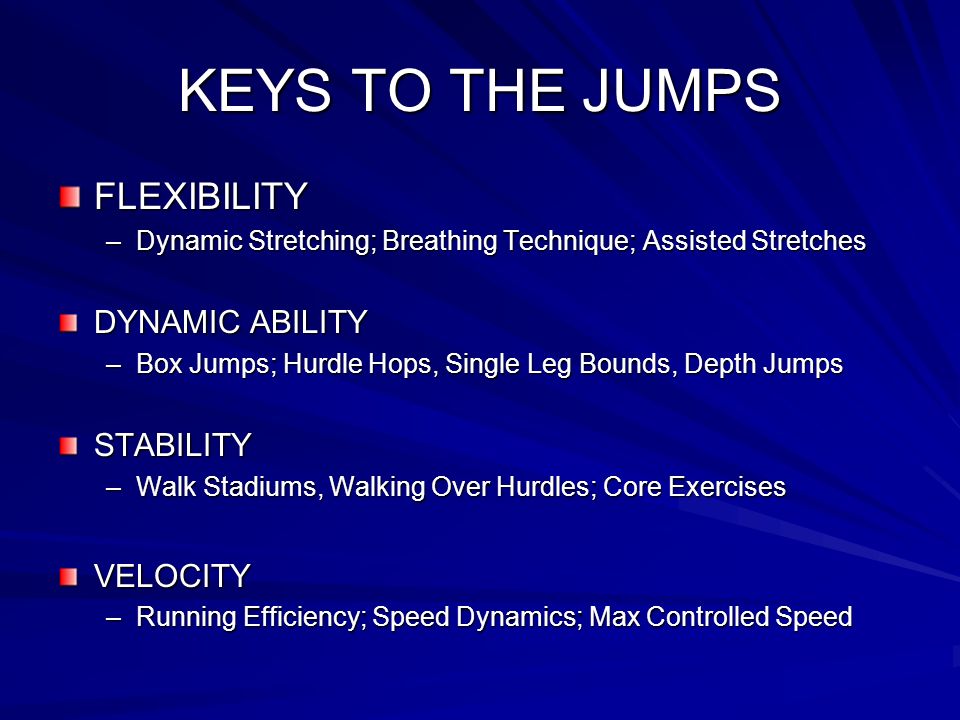 KEYS TO THE JUMPS

FLEXIBILITY
– Dynamic Stretching; Breathing Technique; Assisted Stretches

DYNAMIC ABILITY
– Box Jumps; Hurdle Hops, Single Leg Bounds, Depth Jumps

STABILITY
– Walk Stadiums, Walking Over Hurdles; Core Exercises

VELOCITY
– Running Efficiency; Speed Dynamics; Max Controlled Speed